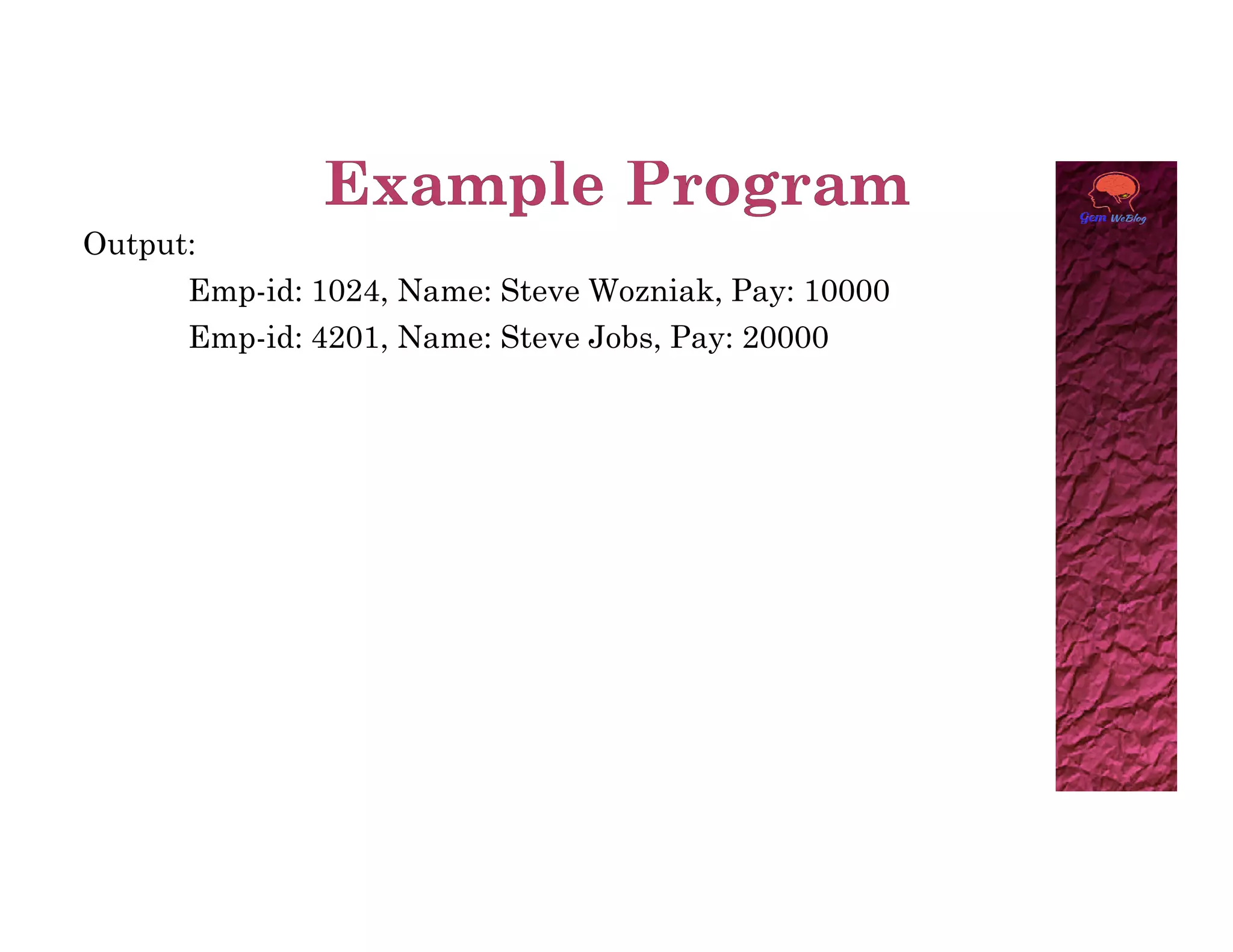 Example Program

Gem WeBlog

Output:

Emp-id: 1024, Name: Steve Wozniak, Pay: 10000

Emp-id: 4201, Name: Steve Jobs, Pay: 20000